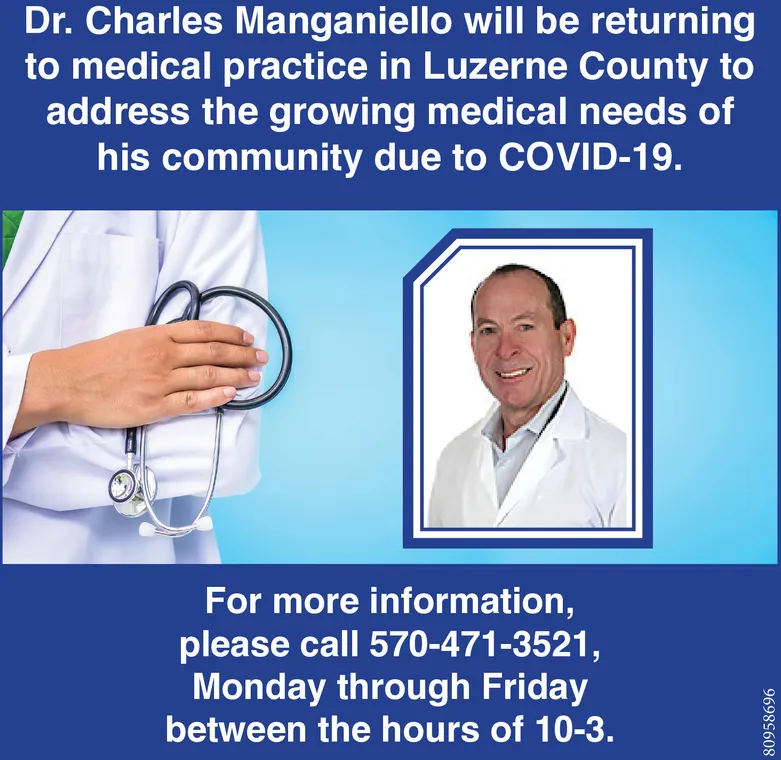 Dr. Charles Manganiello will be returning to medical practice in Luzerne County to address the growing medical needs of his community due to COVID-19.

For more information, please call 570-471-3521, Monday through Friday between the hours of 10-3.

80958696